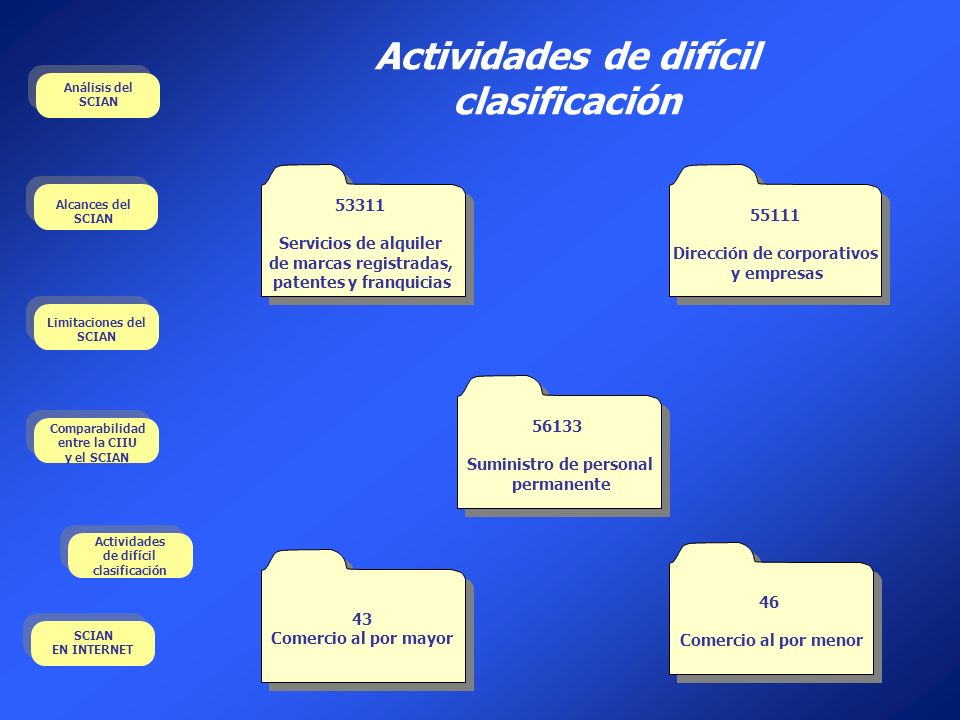 Actividades de difícil clasificación

Análisis del SCIAN

Alcances del SCIAN

Limitaciones del SCIAN

Comparabilidad entre la CIIU y el SCIAN

Actividades de difícil clasificación

SCIAN EN INTERNET

53311

Servicios de alquiler de marcas registradas, patentes y franquicias

55111

Dirección de corporativos y empresas

56133

Suministro de personal permanente

43
Comercio al por mayor

46

Comercio al por menor